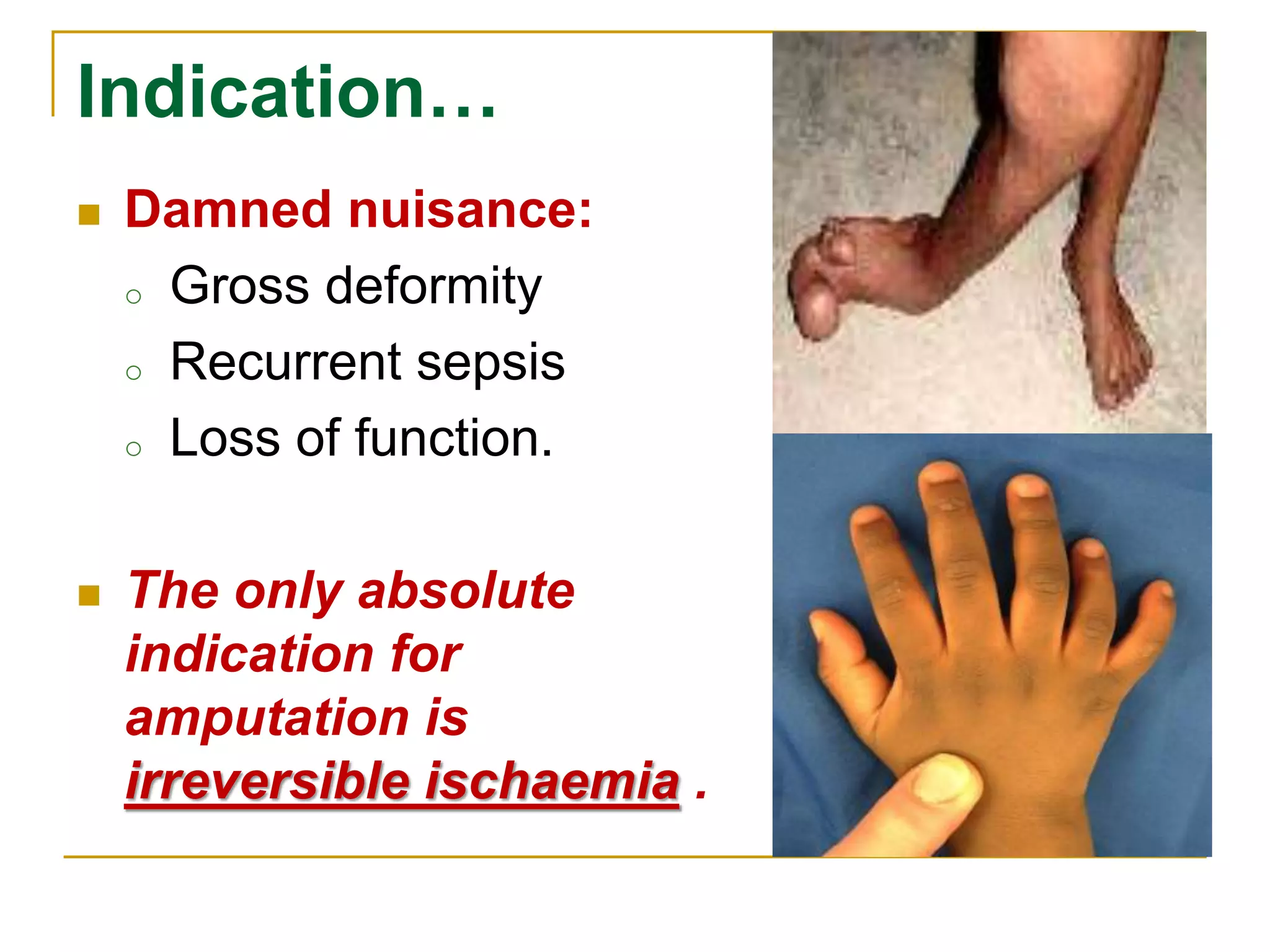 Indication…

Damned nuisance:

Gross deformity

Recurrent sepsis

Loss of function.

The only absolute indication for amputation is irreversible ischaemia .